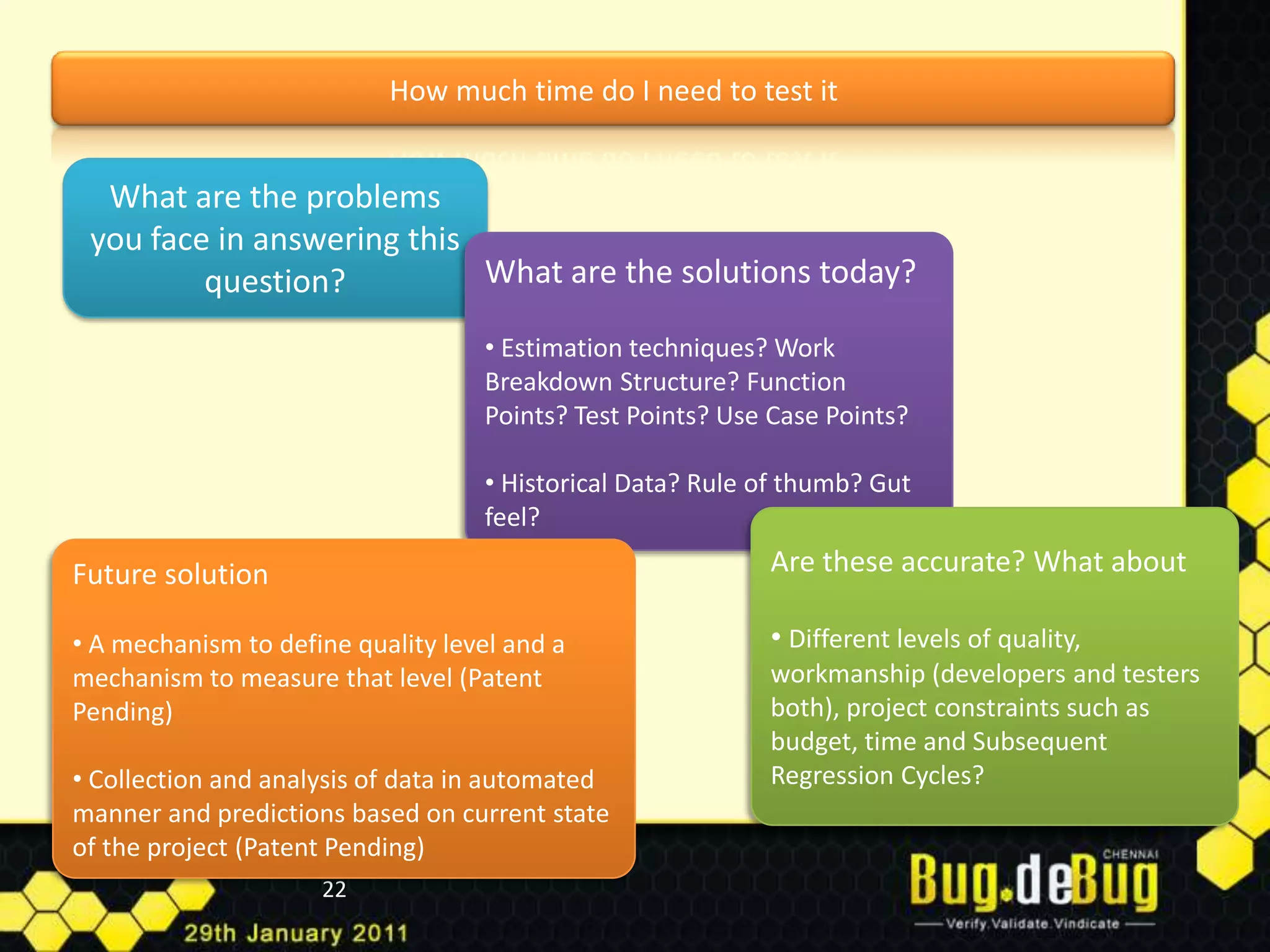 How much time do I need to test it

What are the problems you face in answering this question?

What are the solutions today?

• Estimation techniques? Work Breakdown Structure? Function Points? Test Points? Use Case Points?

• Historical Data? Rule of thumb? Gut feel?

Are these accurate? What about

• Different levels of quality, workmanship (developers and testers both), project constraints such as budget, time and Subsequent Regression Cycles?

Future solution

• A mechanism to define quality level and a mechanism to measure that level (Patent Pending)

• Collection and analysis of data in automated manner and predictions based on current state of the project (Patent Pending)

22

29th January 2011

CHENNAI
Bug.deBug
Verify.Validate.Vindicate